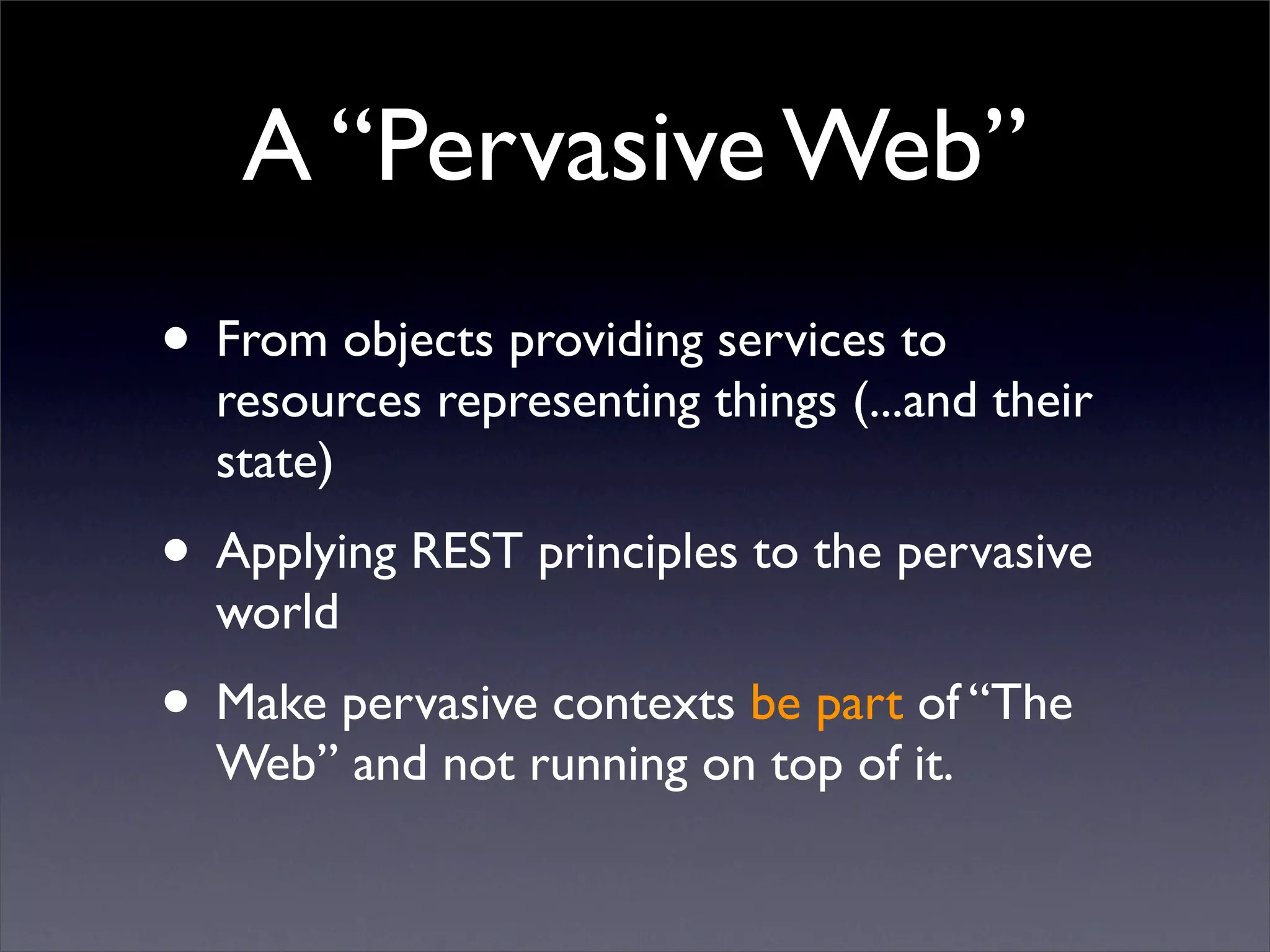 A “Pervasive Web”

• From objects providing services to resources representing things (...and their state)

• Applying REST principles to the pervasive world

• Make pervasive contexts be part of “The Web” and not running on top of it.